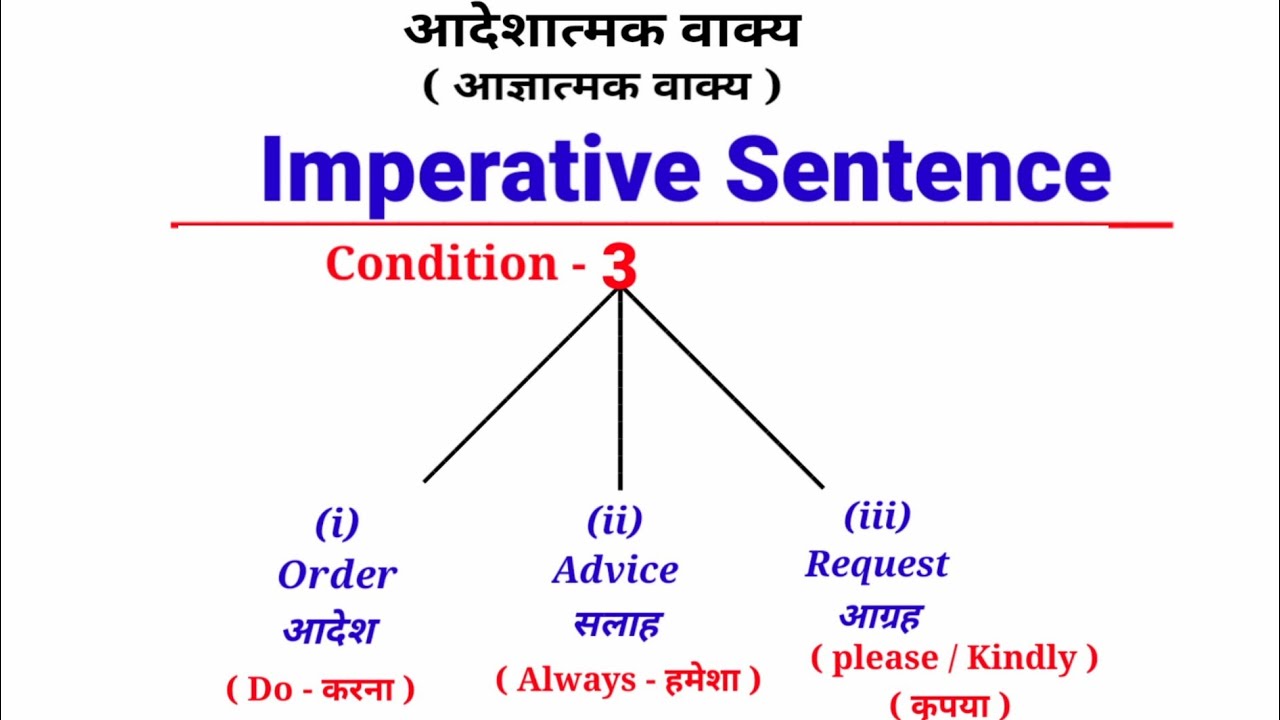 आदेशात्मक वाक्य
( आज्ञात्मक वाक्य )

Imperative Sentence

Condition - 3

(i)
Order
आदेश
( Do - करना )

(ii)
Advice
सलाह
( Always - हमेशा )

(iii)
Request
आग्रह
( please / Kindly )
( कृपया )